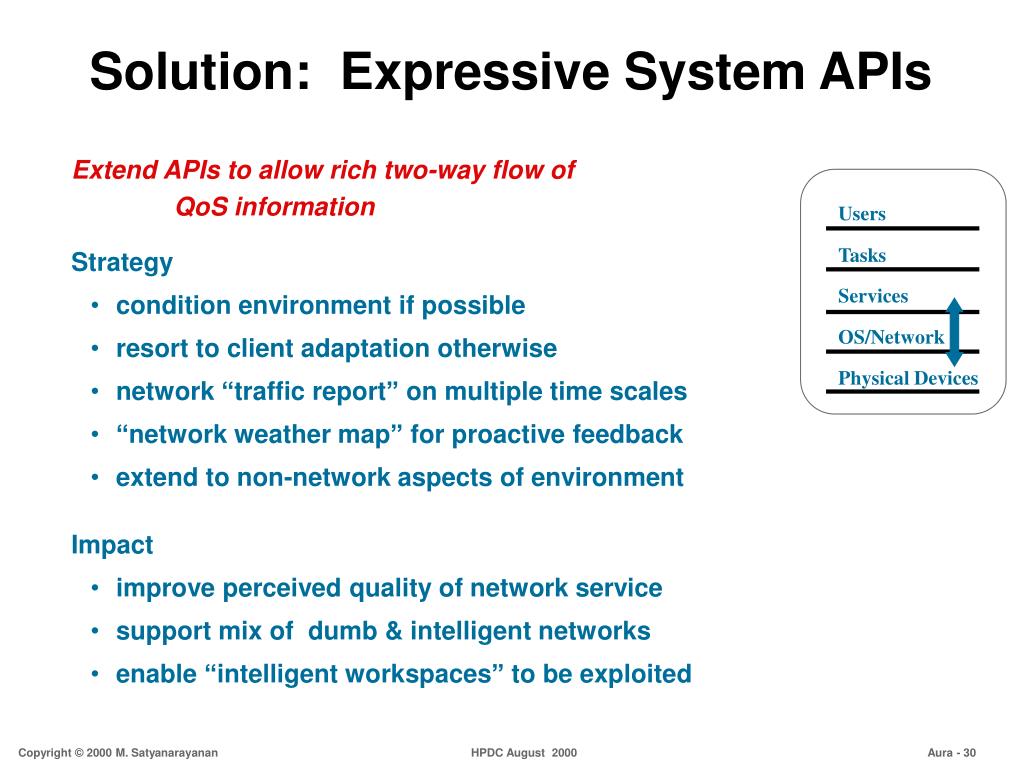 Solution: Expressive System APIs

Extend APIs to allow rich two-way flow of QoS information

Strategy
• condition environment if possible
• resort to client adaptation otherwise
• network “traffic report” on multiple time scales
• “network weather map” for proactive feedback
• extend to non-network aspects of environment

Impact
• improve perceived quality of network service
• support mix of dumb & intelligent networks
• enable “intelligent workspaces” to be exploited

Users
Tasks
Services
OS/Network
Physical Devices

Copyright © 2000 M. Satyanarayanan
HPDC August 2000
Aura - 30